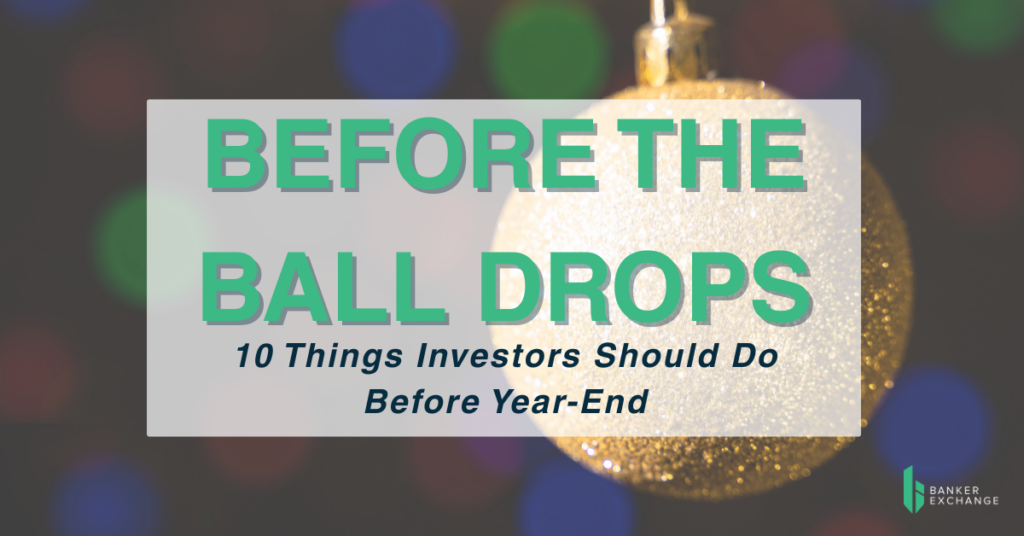 BEFORE THE BALL DROPS

10 Things Investors Should Do Before Year-End

BANKER EXCHANGE